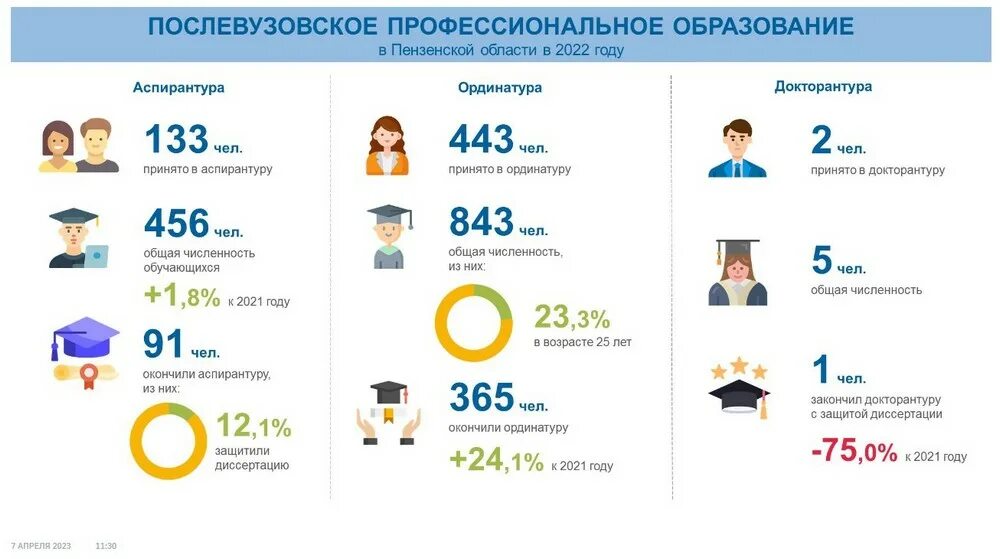 ПОСЛЕВУЗОВСКОЕ ПРОФЕССИОНАЛЬНОЕ ОБРАЗОВАНИЕ
в Пензенской области в 2022 году

Аспирантура

133 чел.
принято в аспирантуру

456 чел.
общая численность обучающихся

+1,8% к 2021 году

91 чел.
окончили аспирантуру, из них:

12,1%
защитили диссертацию

Ординатура

443 чел.
принято в ординатуру

843 чел.
общая численность, из них:

23,3%
в возрасте 25 лет

365 чел.
окончили ординатуру

+24,1% к 2021 году

Докторантура

2 чел.
принято в докторантуру

5 чел.
общая численность

1 чел.
закончил докторантуру с защитой диссертации

-75,0% к 2021 году

7 АПРЕЛЯ 2023 11:30